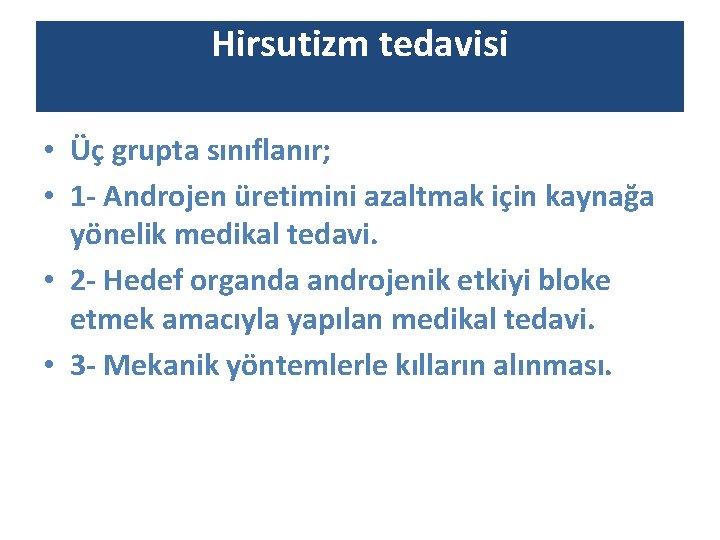 Hirsutizm tedavisi

• Üç grupta sınıflanır;
• 1- Androjen üretimini azaltmak için kaynağa yönelik medikal tedavi.
• 2- Hedef organda androjenik etkiyi bloke etmek amacıyla yapılan medikal tedavi.
• 3- Mekanik yöntemlerle kılların alınması.